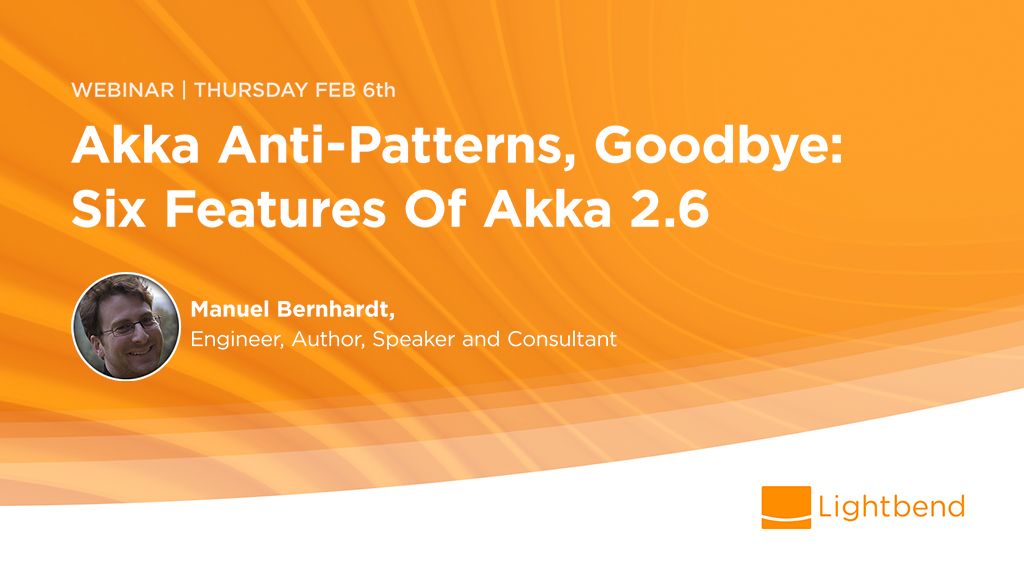 WEBINAR | THURSDAY FEB 6th

Akka Anti-Patterns, Goodbye: Six Features Of Akka 2.6

Manuel Bernhardt,
Engineer, Author, Speaker and Consultant

Lightbend